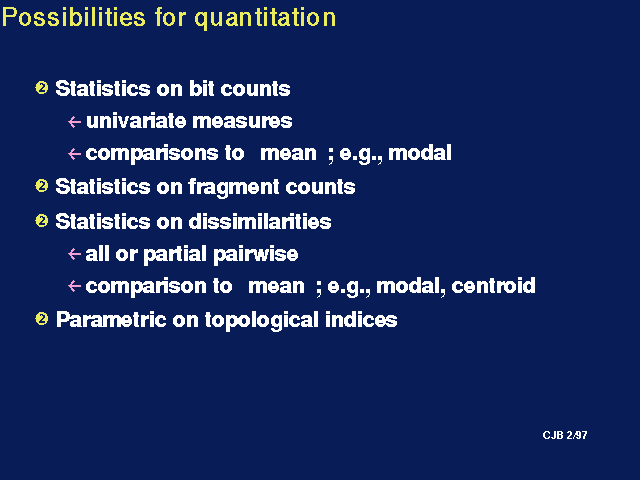 Possibilities for quantitation

Statistics on bit counts

univariate measures

comparisons to mean ; e.g., modal

Statistics on fragment counts

Statistics on dissimilarities

all or partial pairwise

comparison to mean ; e.g., modal, centroid

Parametric on topological indices

CJB 2/97